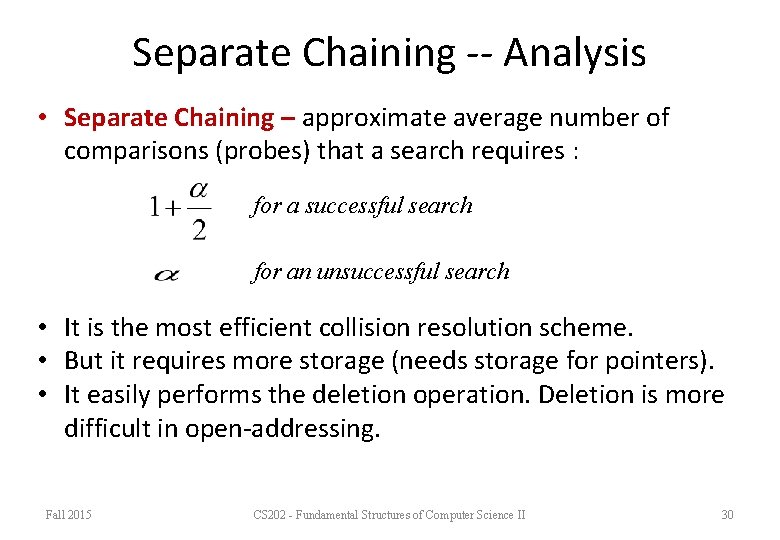 Separate Chaining -- Analysis

• Separate Chaining – approximate average number of comparisons (probes) that a search requires :

$1+\frac{\alpha}{2}$ for a successful search

$\alpha$ for an unsuccessful search

• It is the most efficient collision resolution scheme.
• But it requires more storage (needs storage for pointers).
• It easily performs the deletion operation. Deletion is more difficult in open-addressing.

Fall 2015 CS202 - Fundamental Structures of Computer Science II 30